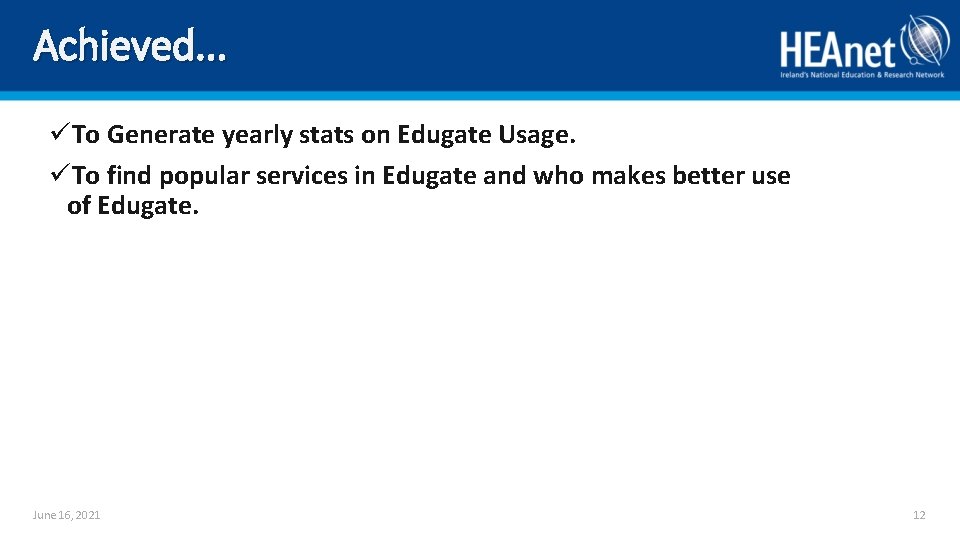 Achieved…

HEAnet
Ireland's National Education & Research Network

✓To Generate yearly stats on Edugate Usage.

✓To find popular services in Edugate and who makes better use of Edugate.

June 16, 2021

12